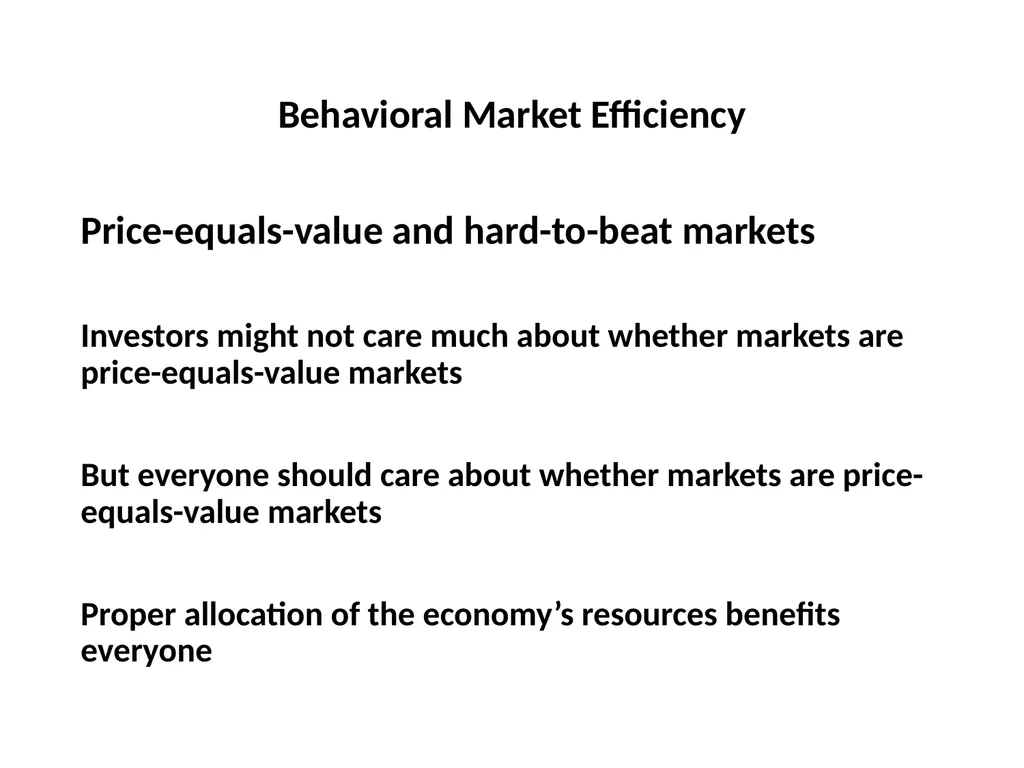 Behavioral Market Efficiency

Price-equals-value and hard-to-beat markets

Investors might not care much about whether markets are price-equals-value markets

But everyone should care about whether markets are price-equals-value markets

Proper allocation of the economy’s resources benefits everyone